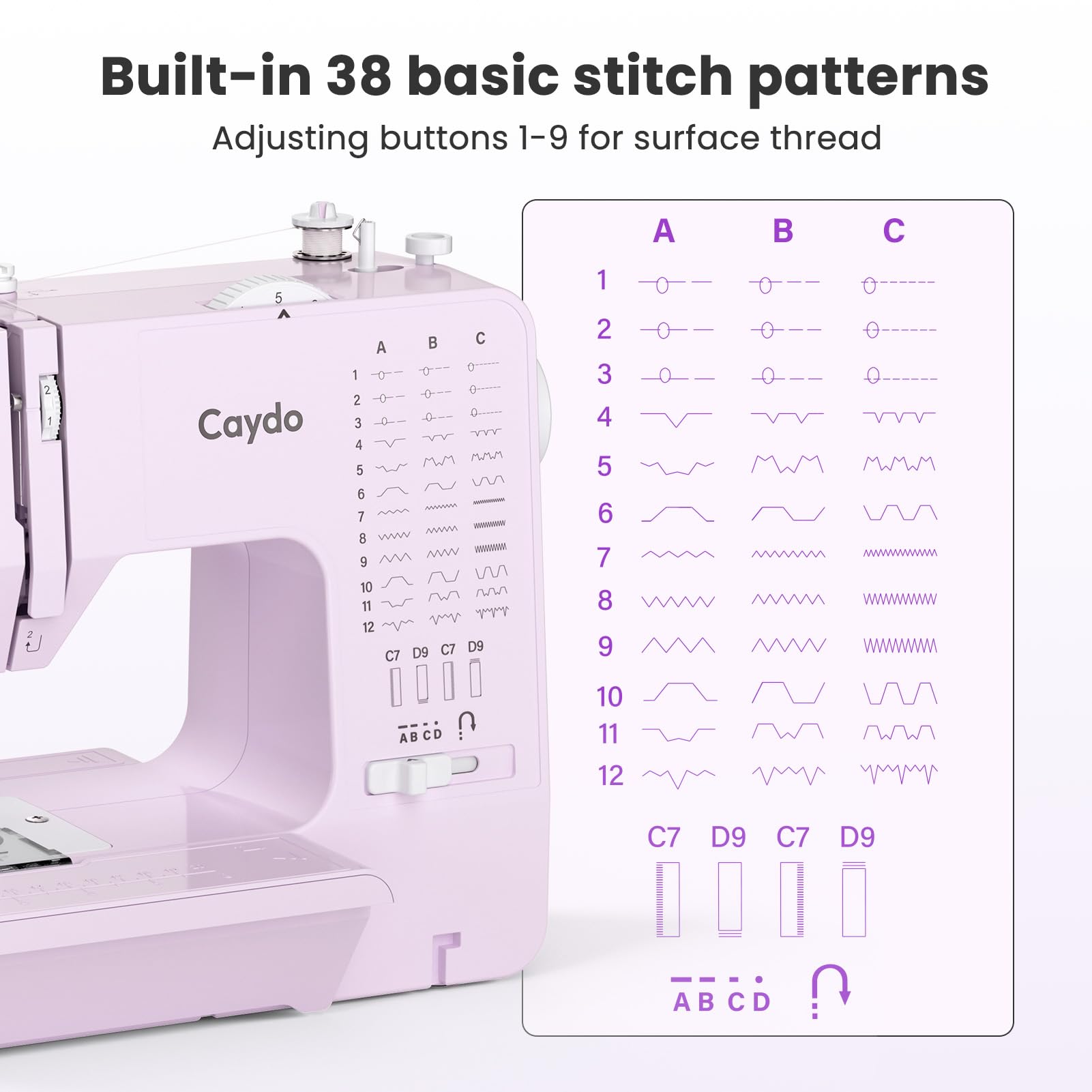 Built-in 38 basic stitch patterns

Adjusting buttons 1-9 for surface thread

5

2
1

Caydo

A B C
1
2
3
4
5
6
7
8
9
10
11
12

C7 D9 C7 D9

A B C D

2

A B C
1
2
3
4
5
6
7
8
9
10
11
12

C7 D9 C7 D9

A B C D